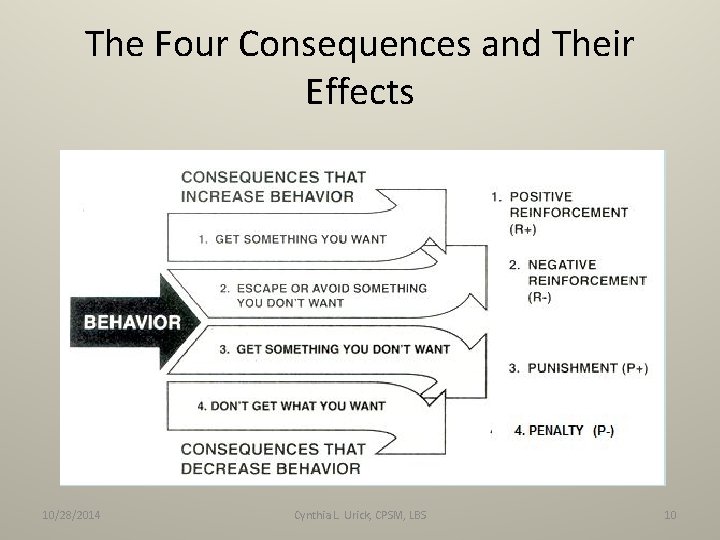 The Four Consequences and Their Effects

CONSEQUENCES THAT INCREASE BEHAVIOR

1. GET SOMETHING YOU WANT

2. ESCAPE OR AVOID SOMETHING YOU DON'T WANT

BEHAVIOR

3. GET SOMETHING YOU DON'T WANT

4. DON'T GET WHAT YOU WANT

CONSEQUENCES THAT DECREASE BEHAVIOR

1. POSITIVE REINFORCEMENT (R+)

2. NEGATIVE REINFORCEMENT (R-)

3. PUNISHMENT (P+)

4. PENALTY (P-)

10/28/2014

Cynthia L. Urick, CPSM, LBS

10